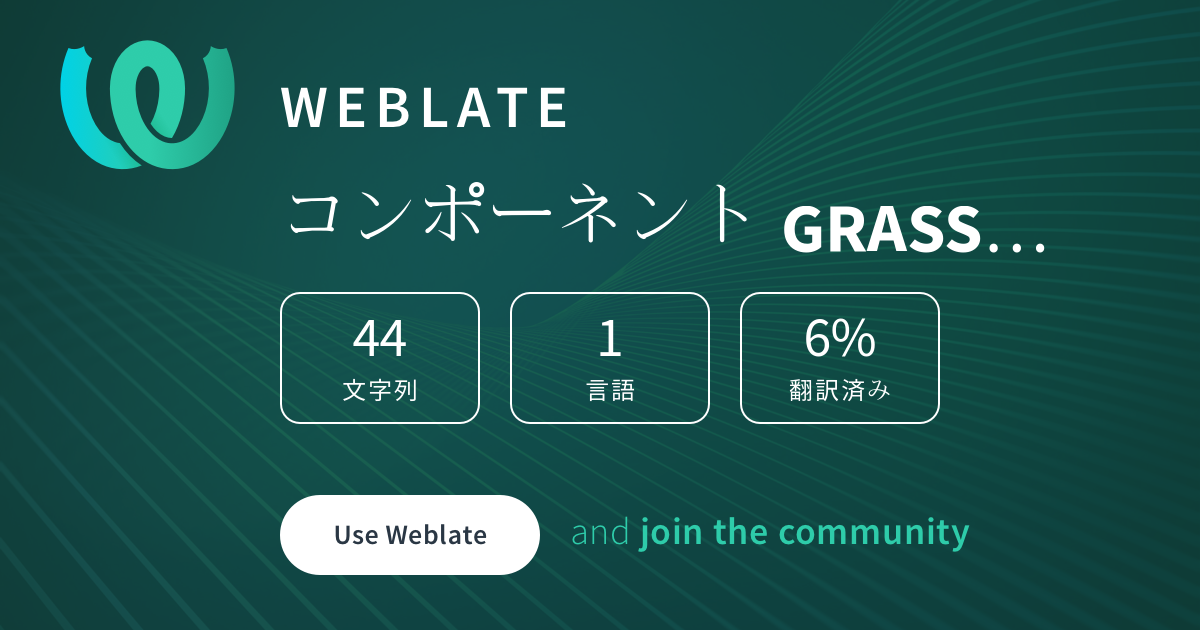 WEBLATE

コンポーネント GRASS…

44
文字列

1
言語

6%
翻訳済み

Use Weblate

and join the community